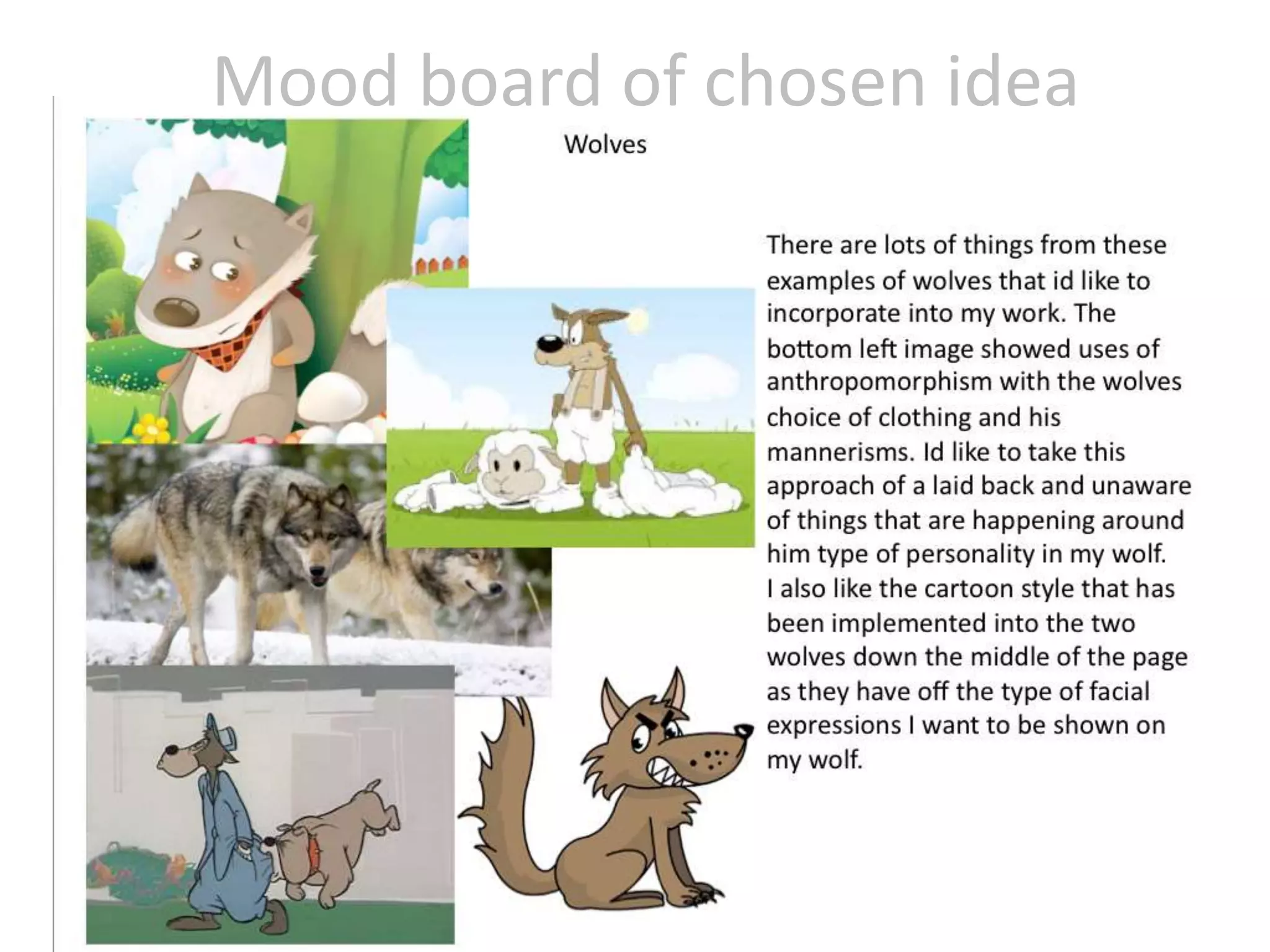 Mood board of chosen idea

Wolves

There are lots of things from these examples of wolves that id like to incorporate into my work. The bottom left image showed uses of anthropomorphism with the wolves choice of clothing and his mannerisms. Id like to take this approach of a laid back and unaware of things that are happening around him type of personality in my wolf. I also like the cartoon style that has been implemented into the two wolves down the middle of the page as they have off the type of facial expressions I want to be shown on my wolf.